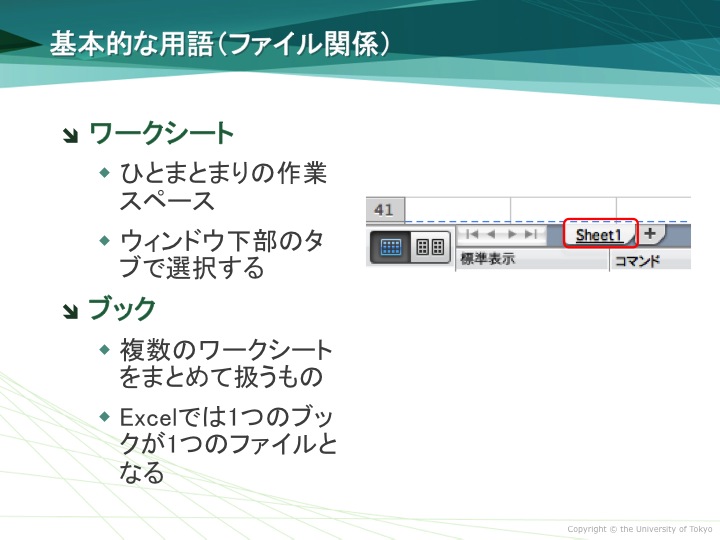 基本的な用語（ファイル関係）

ワークシート

ひとまとまりの作業スペース

ウィンドウ下部のタブで選択する

ブック

複数のワークシートをまとめて扱うもの

Excelでは1つのブックが1つのファイルとなる

41

Sheet1

+

標準表示

コマンド

Copyright © the University of Tokyo